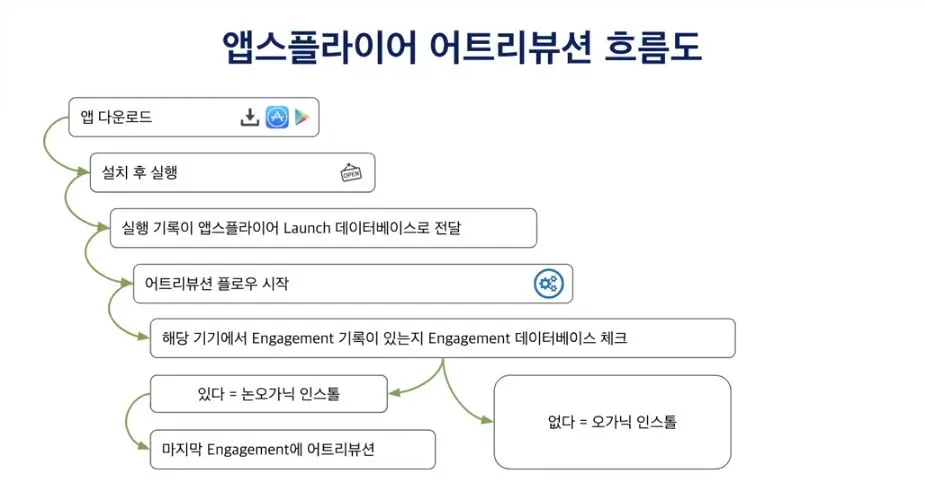 앱스플라이어 어트리뷰션 흐름도

앱 다운로드

설치 후 실행

OPEN

실행 기록이 앱스플라이어 Launch 데이터베이스로 전달

어트리뷰션 플로우 시작

해당 기기에서 Engagement 기록이 있는지 Engagement 데이터베이스 체크

있다 = 논오가닉 인스톨

마지막 Engagement에 어트리뷰션

없다 = 오가닉 인스톨